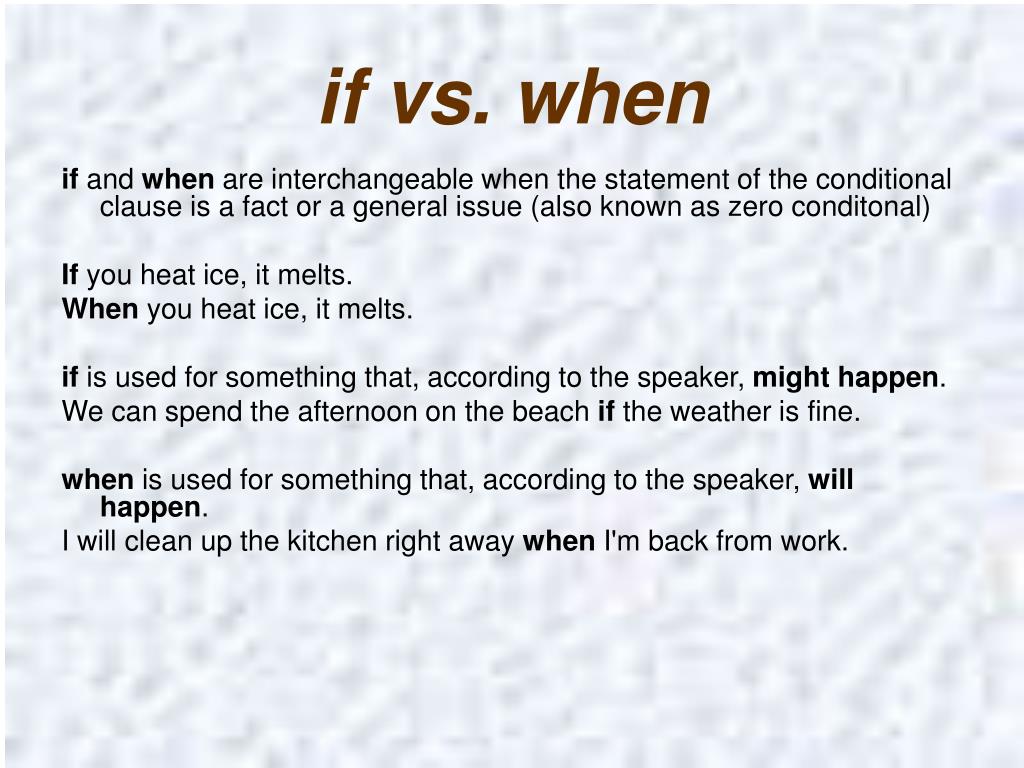 if vs. when

if and when are interchangeable when the statement of the conditional clause is a fact or a general issue (also known as zero conditonal)

If you heat ice, it melts.
When you heat ice, it melts.

if is used for something that, according to the speaker, might happen.
We can spend the afternoon on the beach if the weather is fine.

when is used for something that, according to the speaker, will happen.
I will clean up the kitchen right away when I'm back from work.